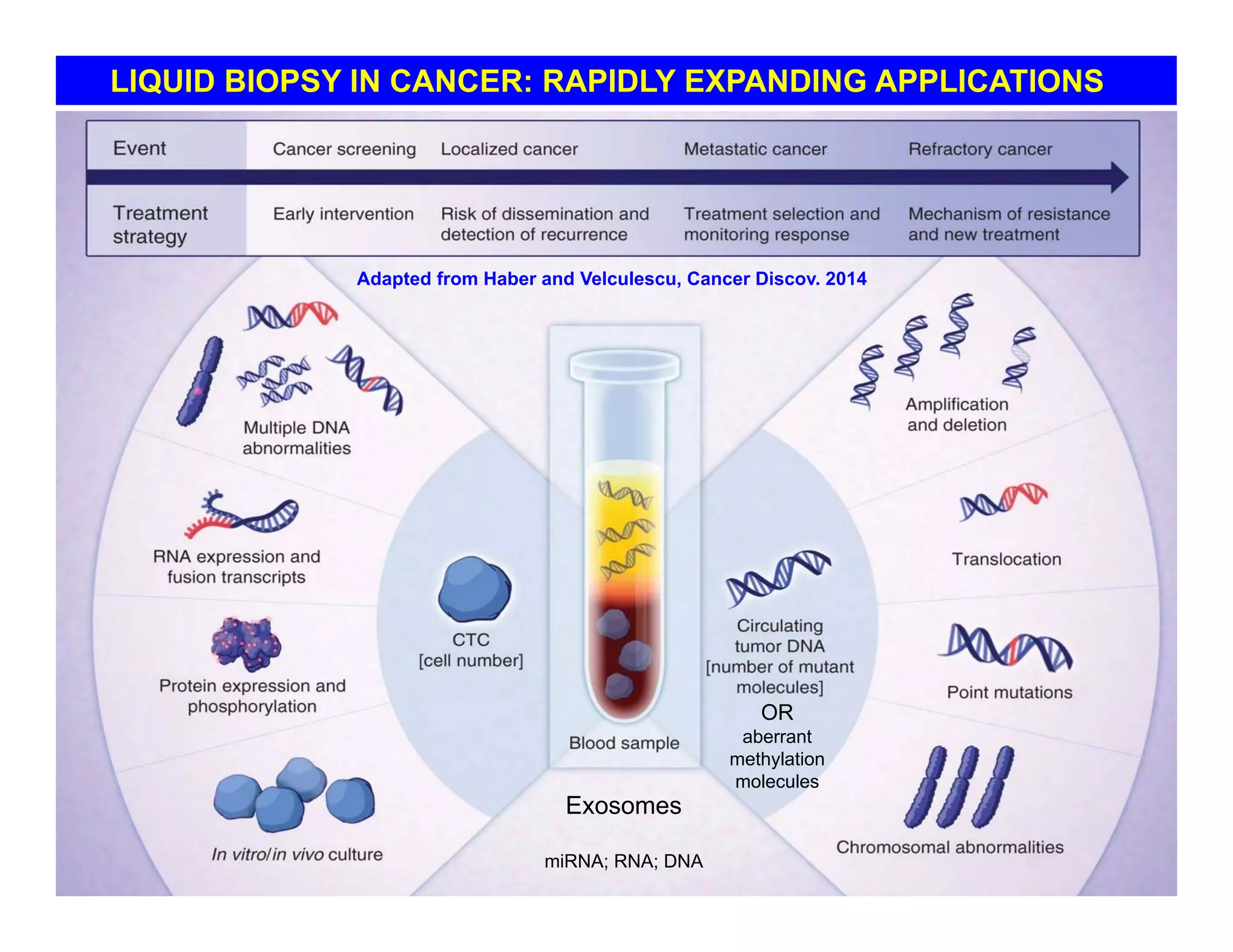 LIQUID BIOPSY IN CANCER: RAPIDLY EXPANDING APPLICATIONS

| Event | Cancer screening | Localized cancer | Metastatic cancer | Refractory cancer |
|---|---|---|---|---|
| Treatment strategy | Early intervention | Risk of dissemination and detection of recurrence | Treatment selection and monitoring response | Mechanism of resistance and new treatment |

Adapted from Haber and Velculescu, Cancer Discov. 2014

Multiple DNA abnormalities

RNA expression and fusion transcripts

Protein expression and phosphorylation

In vitro/in vivo culture

CTC [cell number]

Blood sample

Exosomes

miRNA; RNA; DNA

Circulating tumor DNA [number of mutant molecules]
OR
aberrant methylation molecules

Amplification and deletion

Translocation

Point mutations

Chromosomal abnormalities